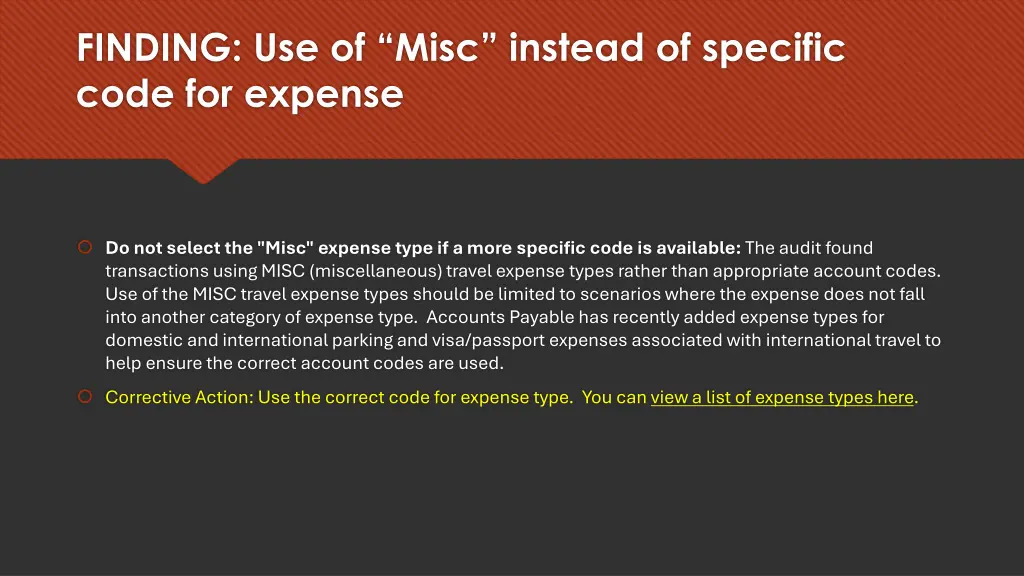 FINDING: Use of “Misc” instead of specific code for expense

Do not select the "Misc" expense type if a more specific code is available: The audit found transactions using MISC (miscellaneous) travel expense types rather than appropriate account codes. Use of the MISC travel expense types should be limited to scenarios where the expense does not fall into another category of expense type. Accounts Payable has recently added expense types for domestic and international parking and visa/passport expenses associated with international travel to help ensure the correct account codes are used.

Corrective Action: Use the correct code for expense type. You can view a list of expense types here.